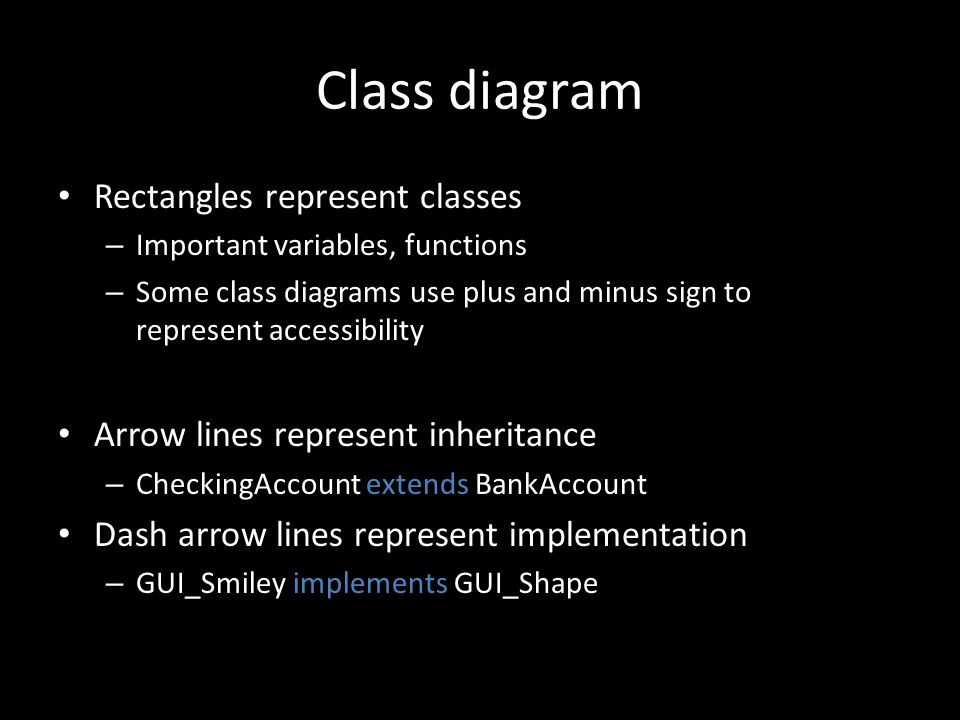 Class diagram

• Rectangles represent classes
 – Important variables, functions
 – Some class diagrams use plus and minus sign to represent accessibility

• Arrow lines represent inheritance
 – CheckingAccount extends BankAccount

• Dash arrow lines represent implementation
 – GUI_Smiley implements GUI_Shape